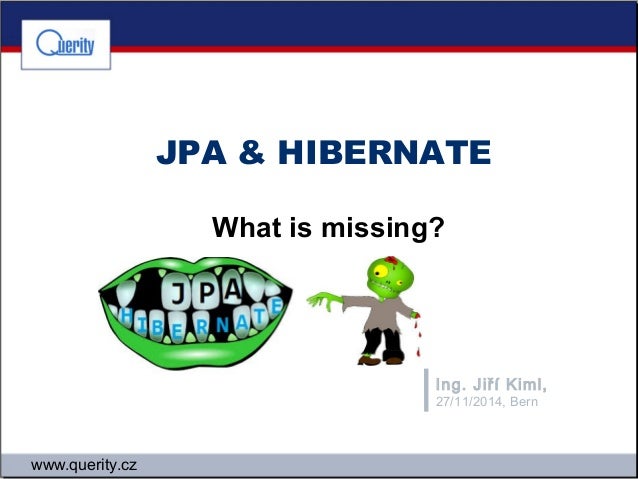 Querity

JPA & HIBERNATE

What is missing?

JPA
HIBERNATE

Ing. Jiří Kiml,
27/11/2014, Bern

www.querity.cz